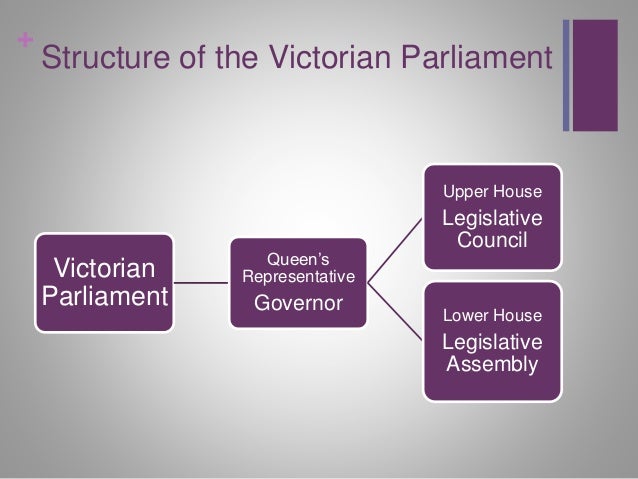 + Structure of the Victorian Parliament

Victorian Parliament

Queen's Representative
Governor

Upper House
Legislative Council

Lower House
Legislative Assembly